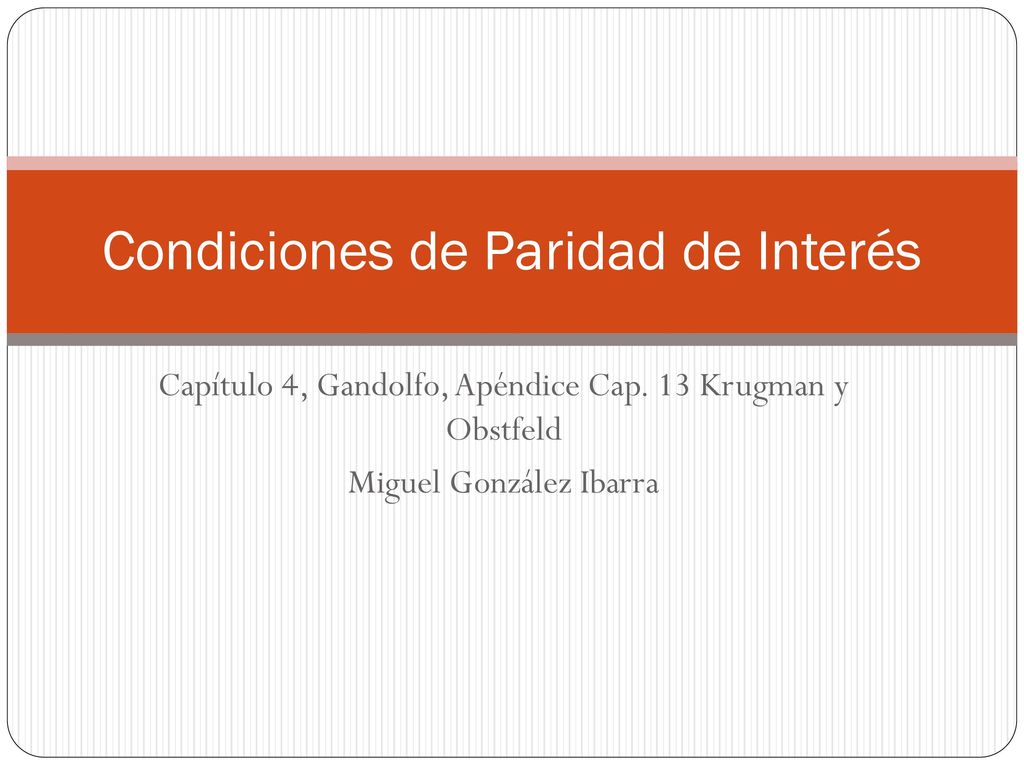 Condiciones de Paridad de Interés

Capítulo 4, Gandolfo, Apéndice Cap. 13 Krugman y Obstfeld

Miguel González Ibarra